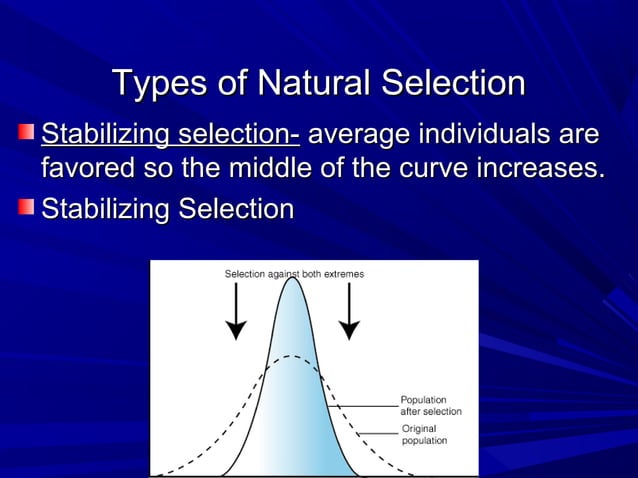 Types of Natural Selection

Stabilizing selection- average individuals are favored so the middle of the curve increases.

Stabilizing Selection

Selection against both extremes

Population after selection

Original population